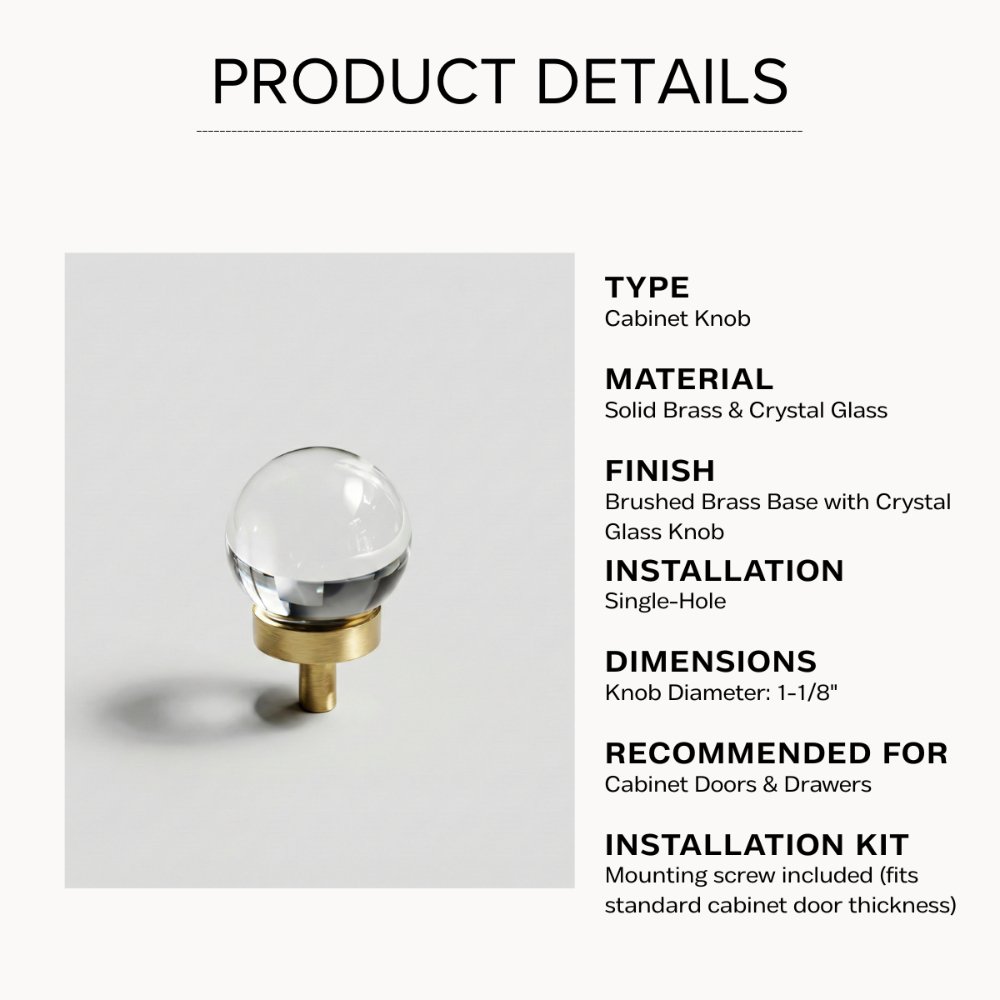 PRODUCT DETAILS

TYPE
Cabinet Knob

MATERIAL
Solid Brass & Crystal Glass

FINISH
Brushed Brass Base with Crystal Glass Knob

INSTALLATION
Single-Hole

DIMENSIONS
Knob Diameter: 1-1/8"

RECOMMENDED FOR
Cabinet Doors & Drawers

INSTALLATION KIT
Mounting screw included (fits standard cabinet door thickness)